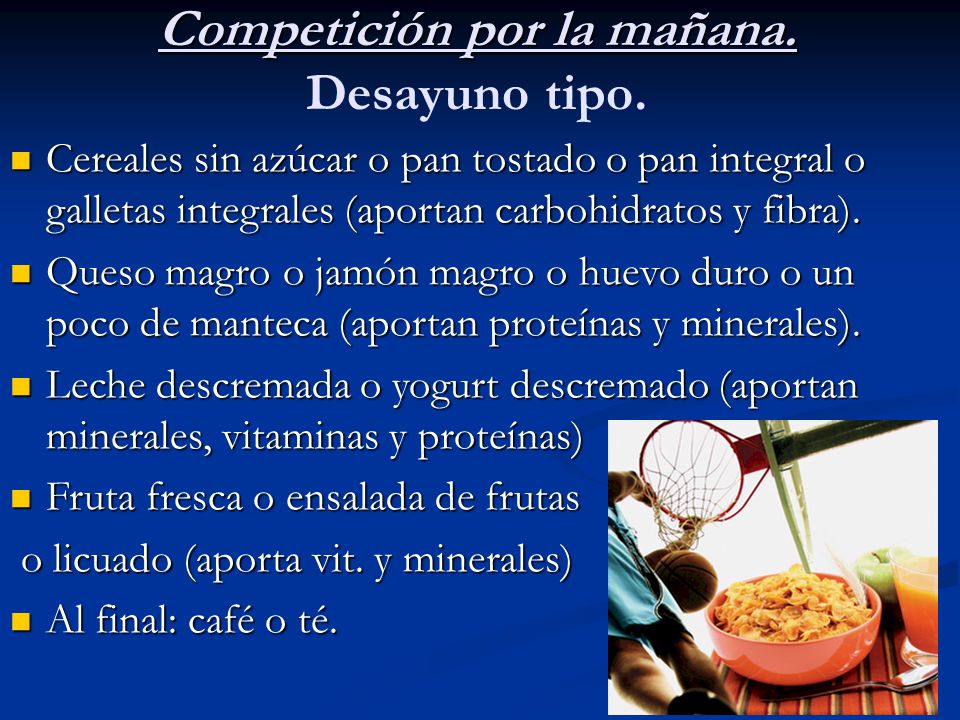 Competición por la mañana.
Desayuno tipo.

Cereales sin azúcar o pan tostado o pan integral o galletas integrales (aportan carbohidratos y fibra).

Queso magro o jamón magro o huevo duro o un poco de manteca (aportan proteínas y minerales).

Leche descremada o yogurt descremado (aportan minerales, vitaminas y proteínas)

Fruta fresca o ensalada de frutas
o licuado (aporta vit. y minerales)

Al final: café o té.